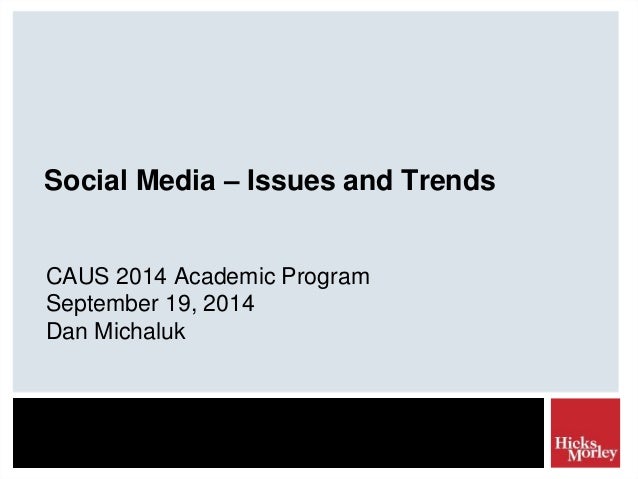 Social Media – Issues and Trends

CAUS 2014 Academic Program
September 19, 2014
Dan Michaluk

Hicks Morley